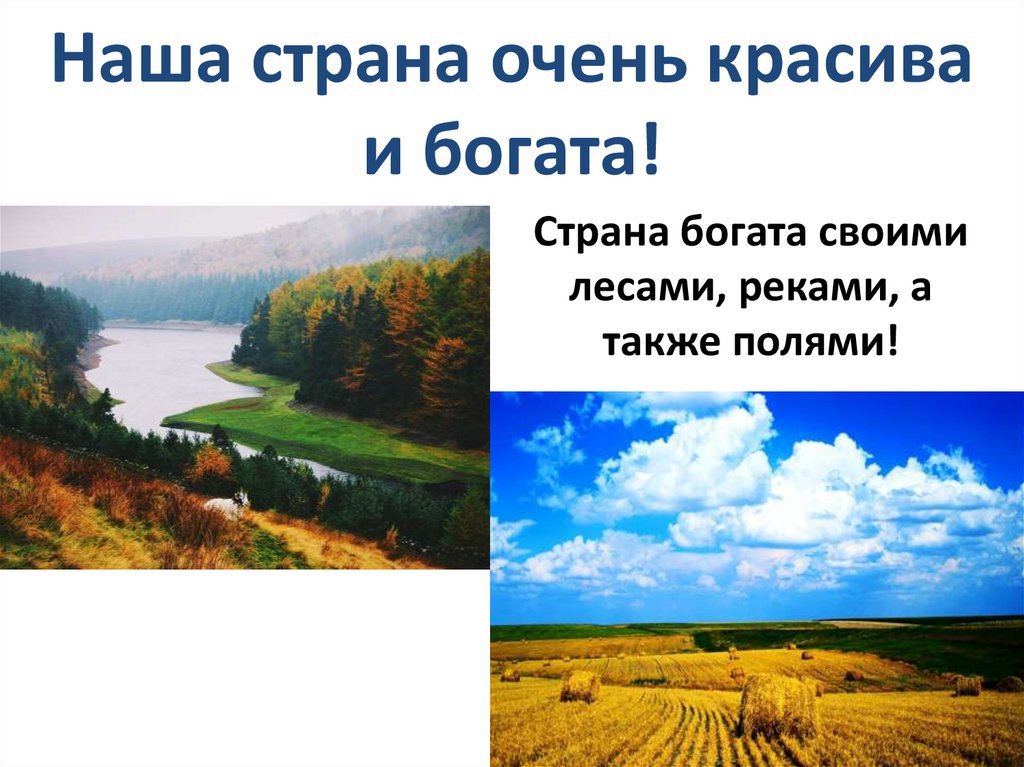 Наша страна очень красива и богата!

Страна богата своими лесами, реками, а также полями!